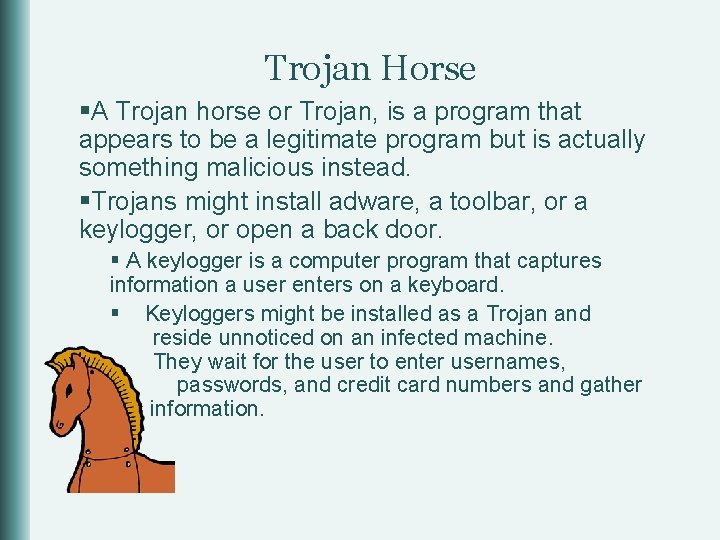 Trojan Horse

▪A Trojan horse or Trojan, is a program that appears to be a legitimate program but is actually something malicious instead.

▪Trojans might install adware, a toolbar, or a keylogger, or open a back door.

▪ A keylogger is a computer program that captures information a user enters on a keyboard.

▪ Keyloggers might be installed as a Trojan and reside unnoticed on an infected machine. They wait for the user to enter usernames, passwords, and credit card numbers and gather information.